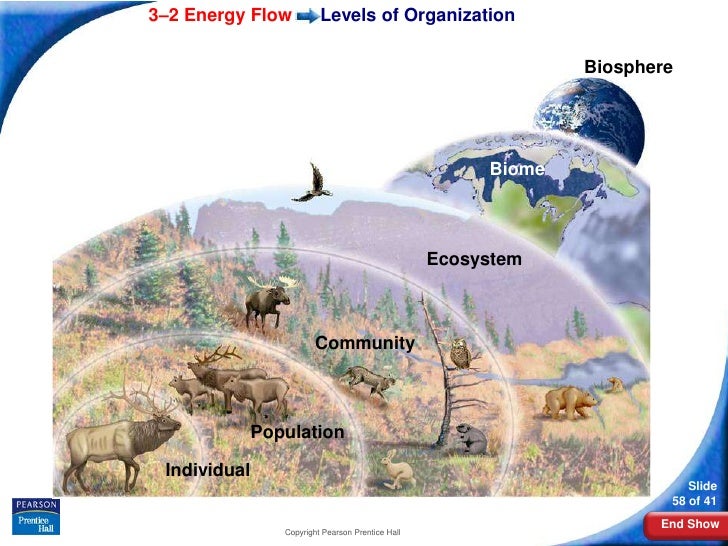 3–2 Energy Flow Levels of Organization

Biosphere

Biome

Ecosystem

Community

Population

Individual

PEARSON
Prentice Hall

Copyright Pearson Prentice Hall

Slide
58 of 41

End Show